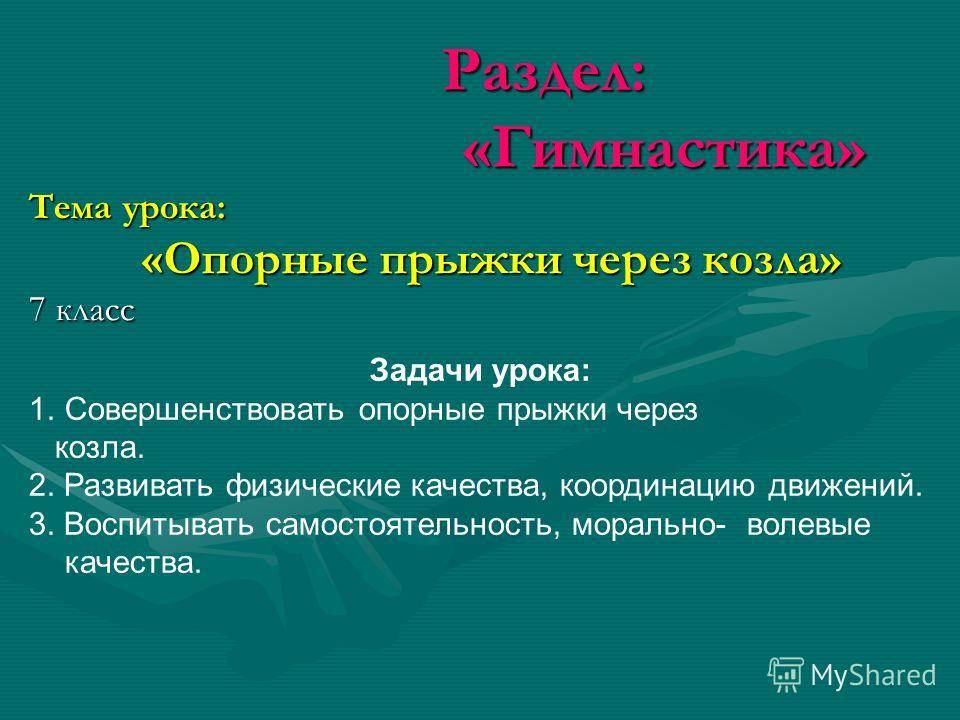 Раздел:
«Гимнастика»

Тема урока:
«Опорные прыжки через козла»
7 класс

Задачи урока:
1. Совершенствовать опорные прыжки через козла.
2. Развивать физические качества, координацию движений.
3. Воспитывать самостоятельность, морально- волевые качества.

MyShared